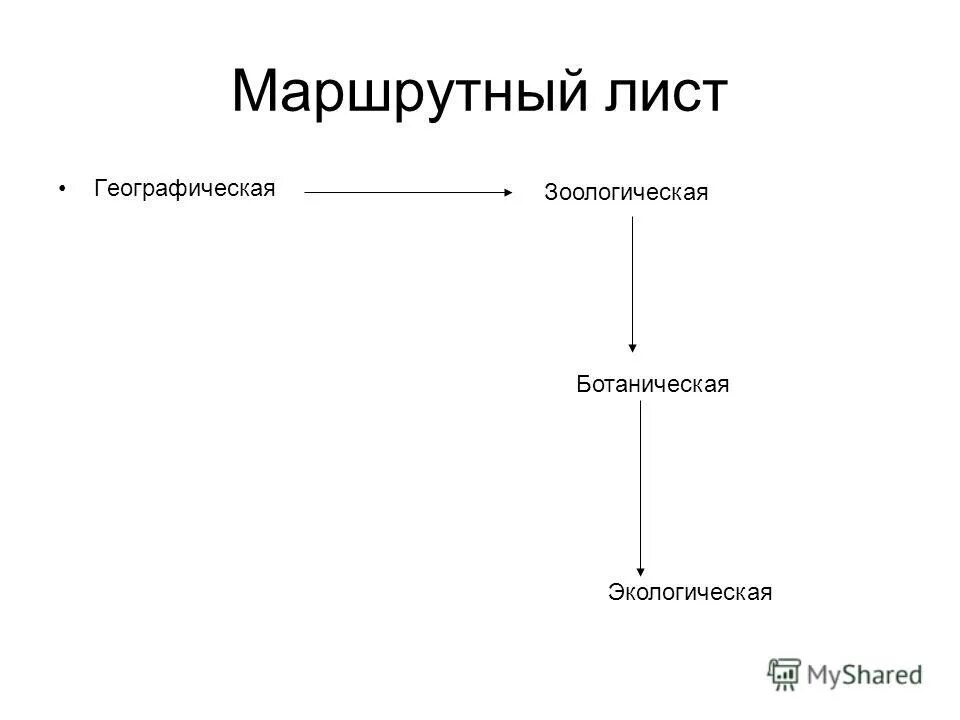 Маршрутный лист

• Географическая

Зоологическая

Ботаническая

Экологическая

MyShared